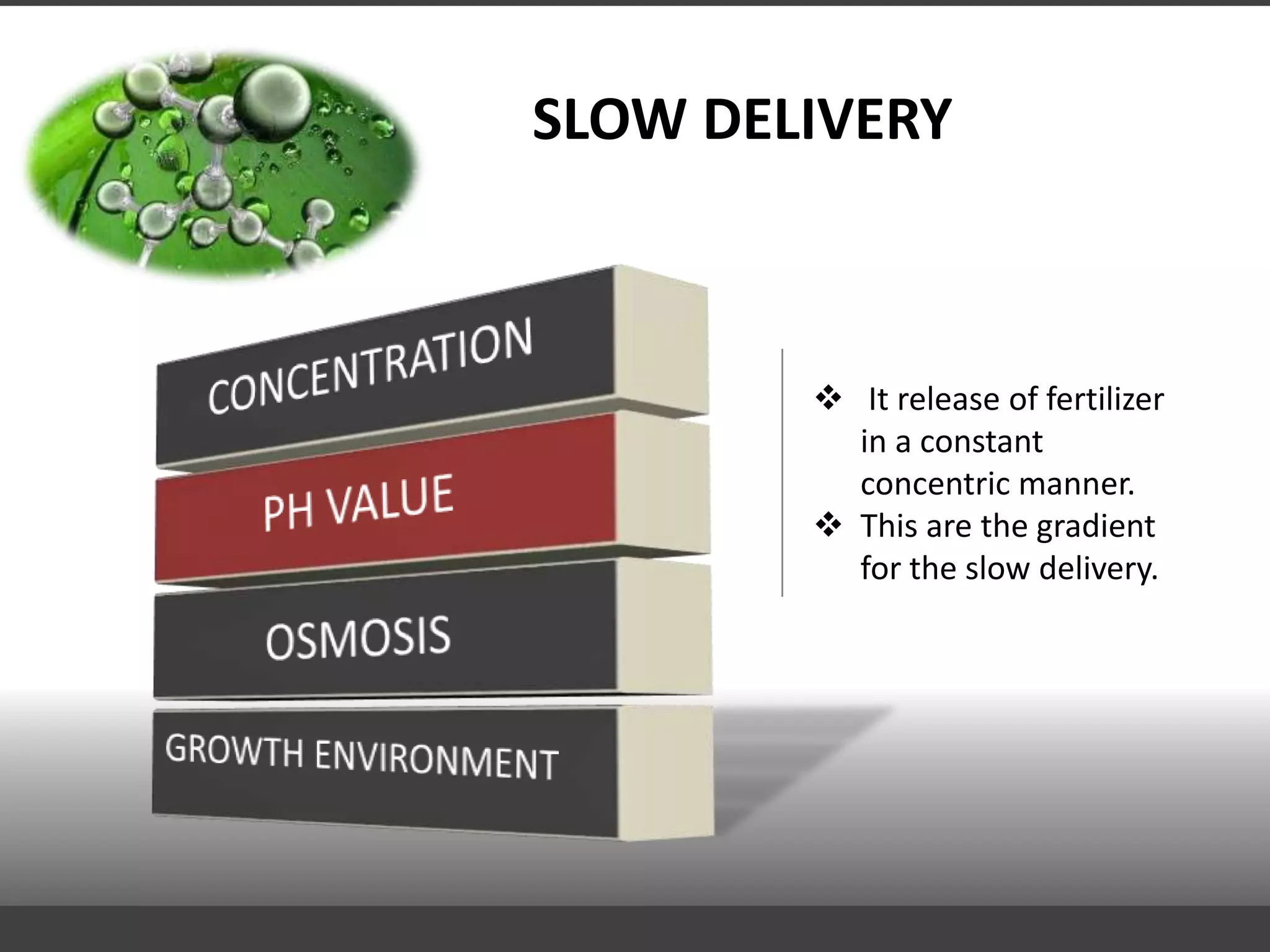 SLOW DELIVERY

CONCENTRATION

PH VALUE

OSMOSIS

GROWTH ENVIRONMENT

❖ It release of fertilizer in a constant concentric manner.
❖ This are the gradient for the slow delivery.